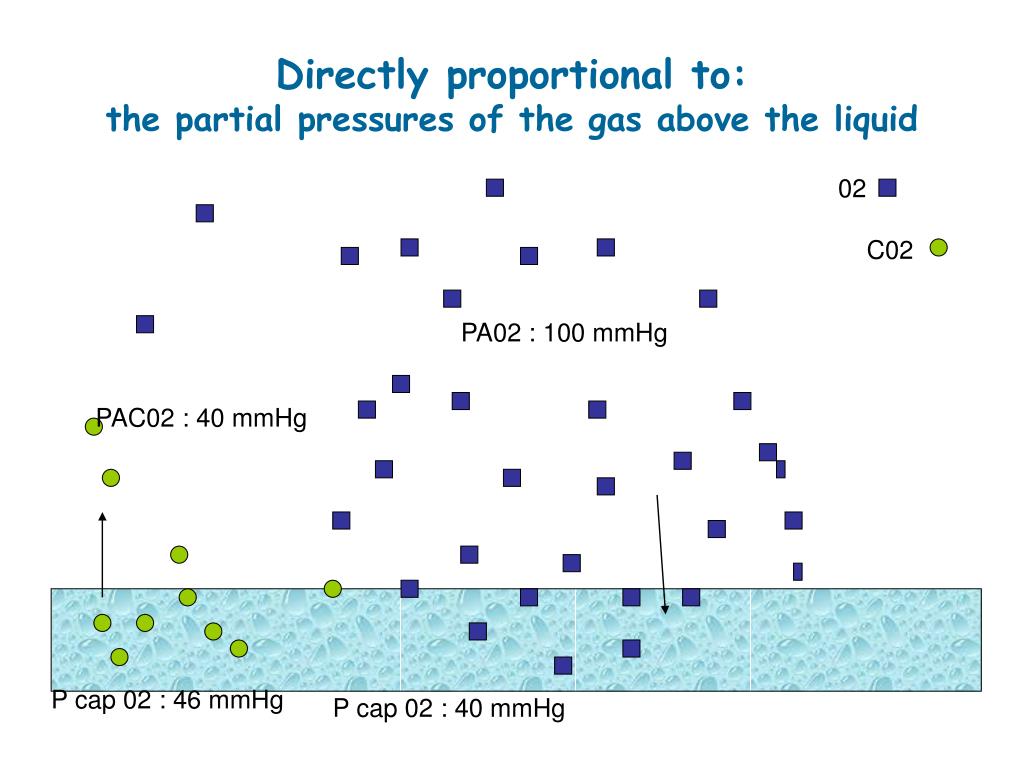 Directly proportional to:
the partial pressures of the gas above the liquid

02

C02

PA02 : 100 mmHg

PAC02 : 40 mmHg

P cap 02 : 46 mmHg

P cap 02 : 40 mmHg